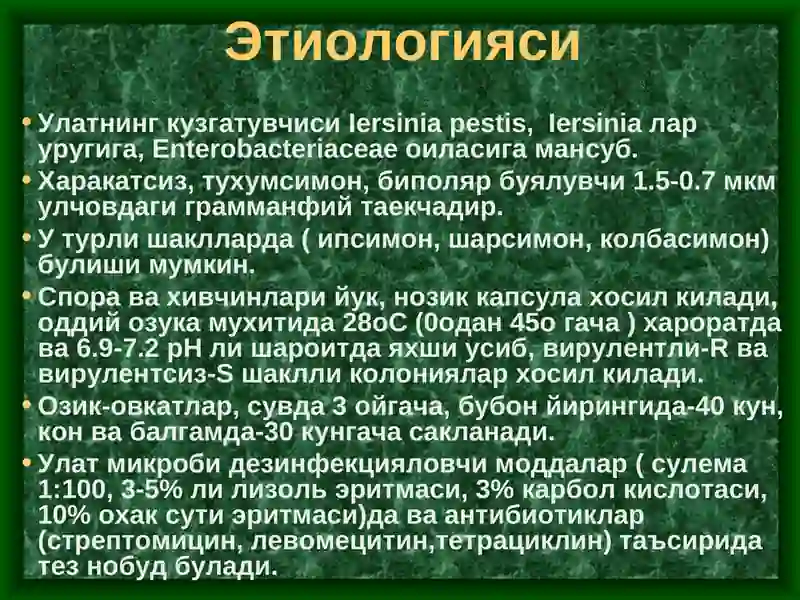 Этиологияси

• Улатнинг кузгатувчиси Iersinia pestis, Iersinia лар уругига, Enterobacteriaceae оиласига мансуб.

• Харакатсиз, тухумсимон, биполяр буялувчи 1.5-0.7 мкм улчовдаги грамманфий таекчадир.

• У турли шаклларда ( ипсимон, шарсимон, колбасимон) булиши мумкин.

• Спора ва хивчинлари йук, нозик капсула хосил килади, оддий озука мухитида 28оС (0одан 45о гача ) хароратда ва 6.9-7.2 pH ли шароитда яхши усиб, вирулентли-R ва вирулентсиз-S шаклли колониялар хосил килади.

• Озик-овкатлар, сувда 3 ойгача, бубон йирингида-40 кун, кон ва балгамда-30 кунгача сакланади.

• Улат микроби дезинфекцияловчи моддалар ( сулема 1:100, 3-5% ли лизоль эритмаси, 3% карбол кислотаси, 10% охак сути эритмаси)да ва антибиотиклар (стрептомицин, левомецитин,тетрациклин) таъсирида тез нобуд булади.